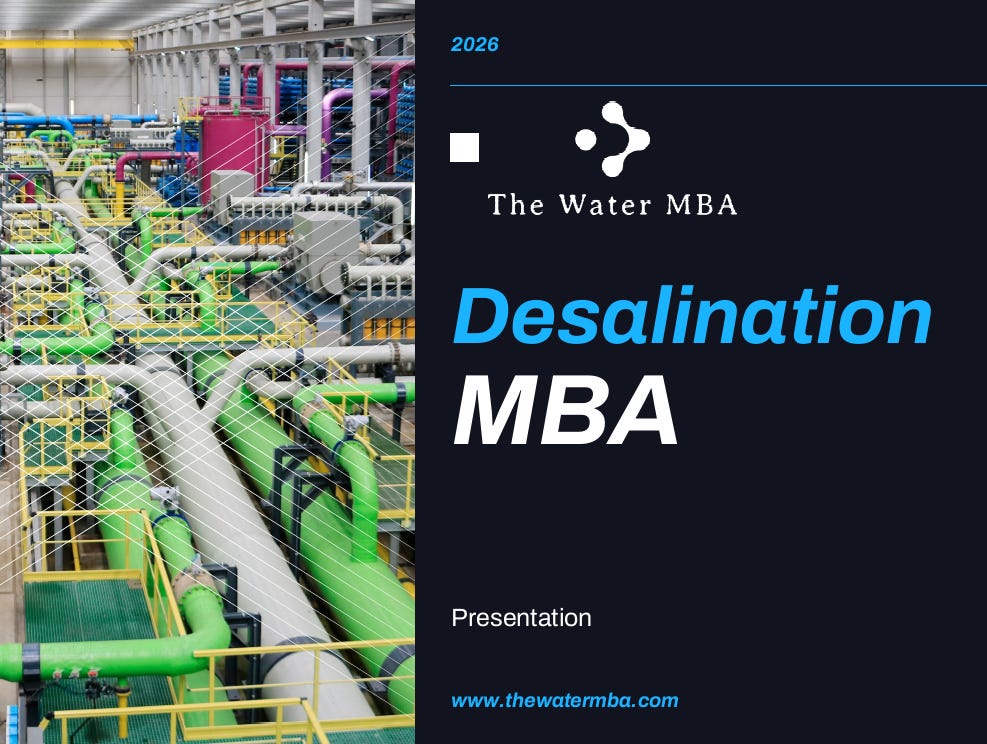 2026

The Water MBA

Desalination MBA

Presentation

www.thewatermba.com